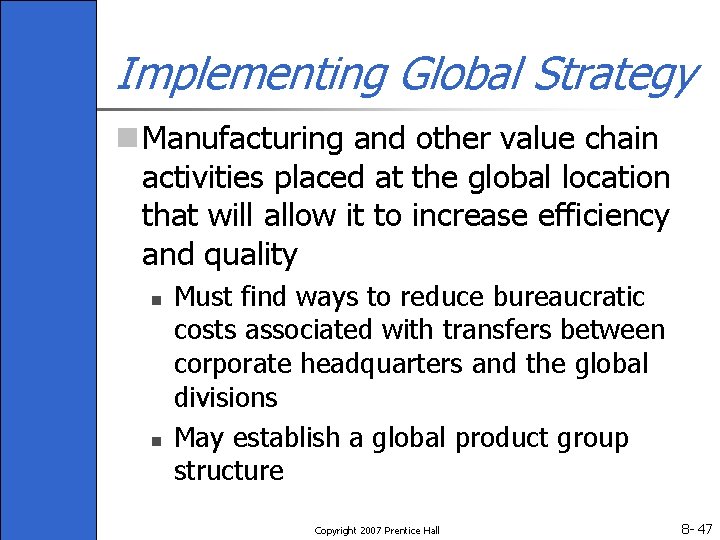 Implementing Global Strategy

Manufacturing and other value chain activities placed at the global location that will allow it to increase efficiency and quality

Must find ways to reduce bureaucratic costs associated with transfers between corporate headquarters and the global divisions

May establish a global product group structure

Copyright 2007 Prentice Hall

8- 47